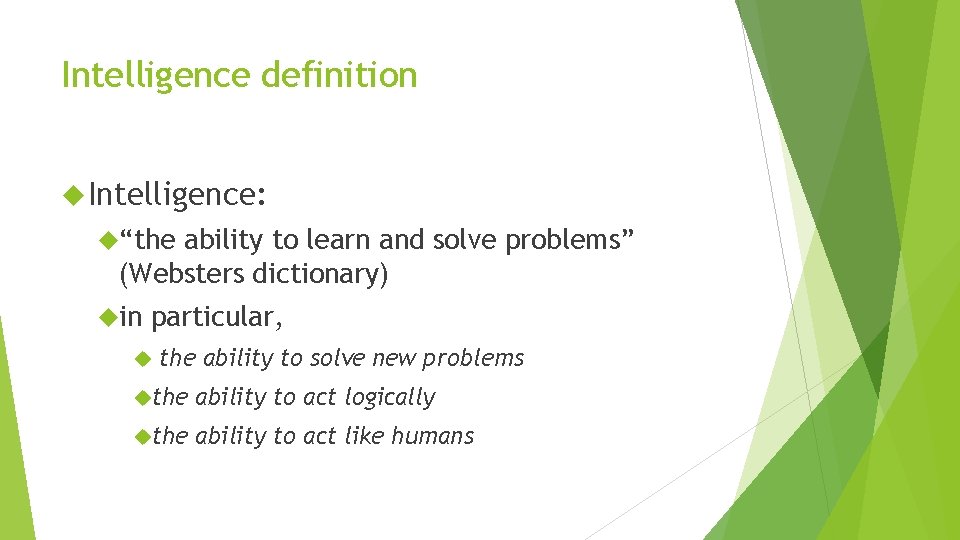 Intelligence definition

Intelligence:

“the ability to learn and solve problems” (Websters dictionary)

in particular,

the ability to solve new problems

the ability to act logically

the ability to act like humans